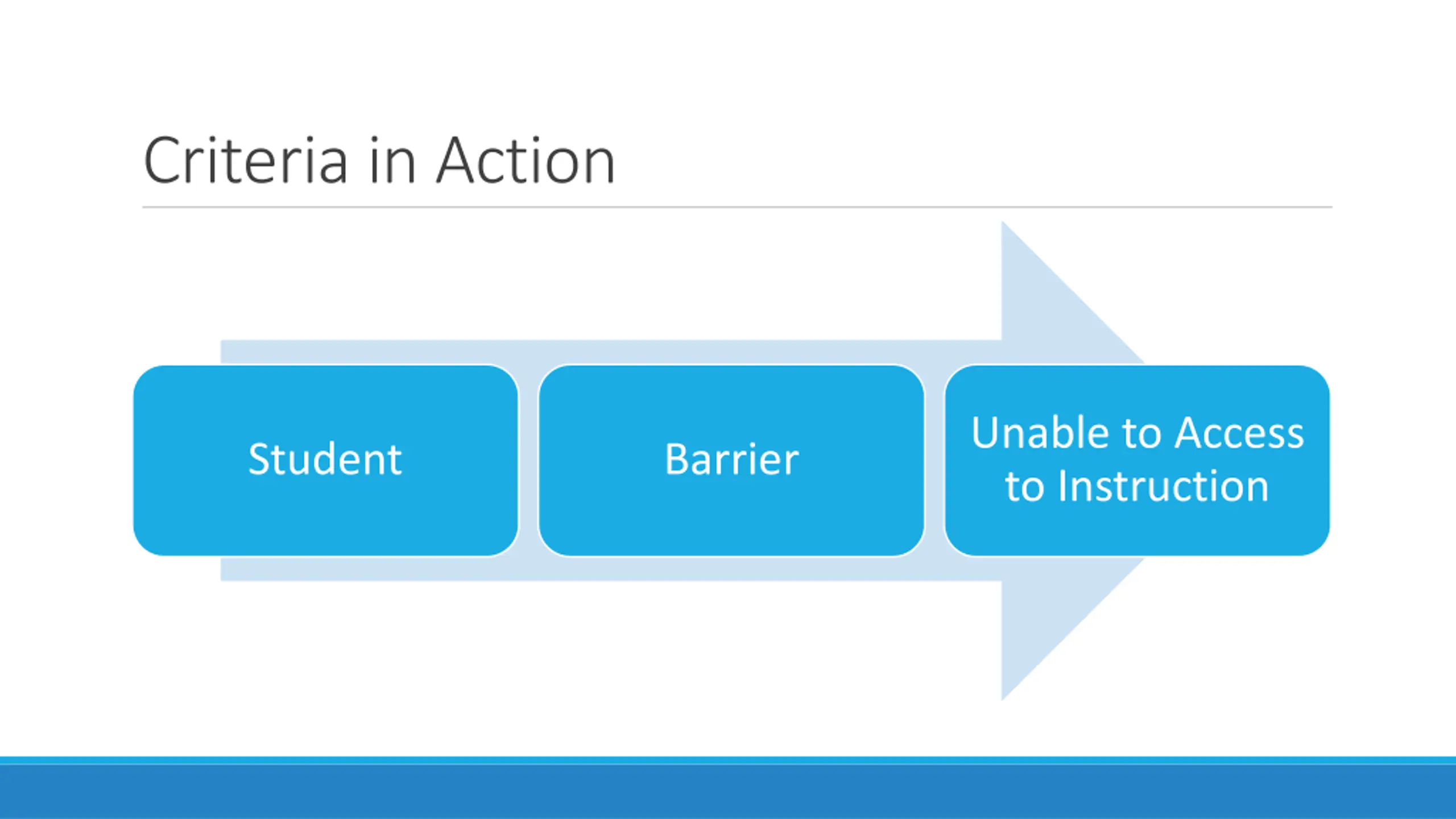 Criteria in Action

Student

Barrier

Unable to Access to Instruction